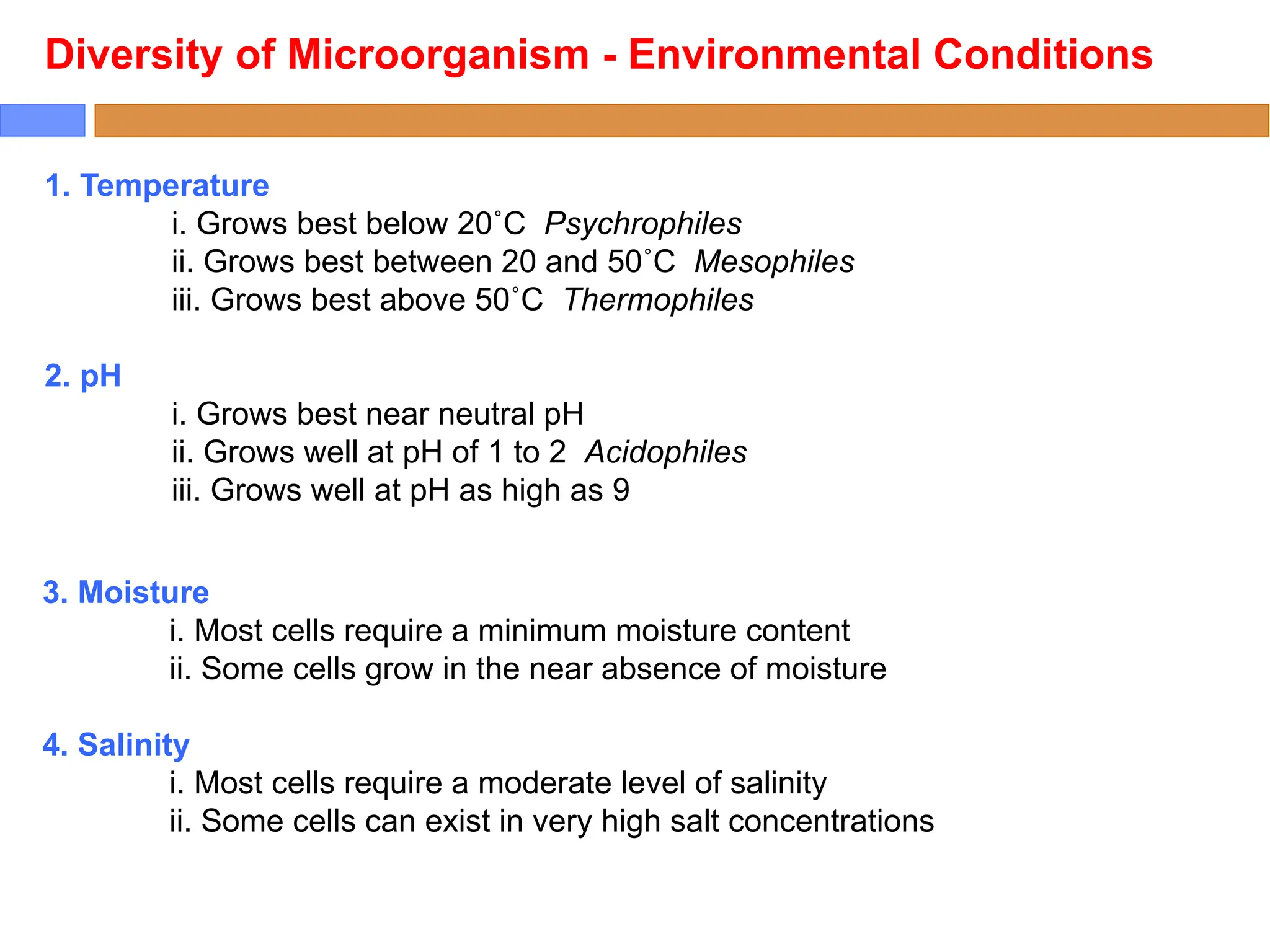 Diversity of Microorganism - Environmental Conditions

1. Temperature

i. Grows best below 20˚C  Psychrophiles
ii. Grows best between 20 and 50˚C  Mesophiles
iii. Grows best above 50˚C  Thermophiles

2. pH

i. Grows best near neutral pH
ii. Grows well at pH of 1 to 2  Acidophiles
iii. Grows well at pH as high as 9

3. Moisture

i. Most cells require a minimum moisture content
ii. Some cells grow in the near absence of moisture

4. Salinity

i. Most cells require a moderate level of salinity
ii. Some cells can exist in very high salt concentrations